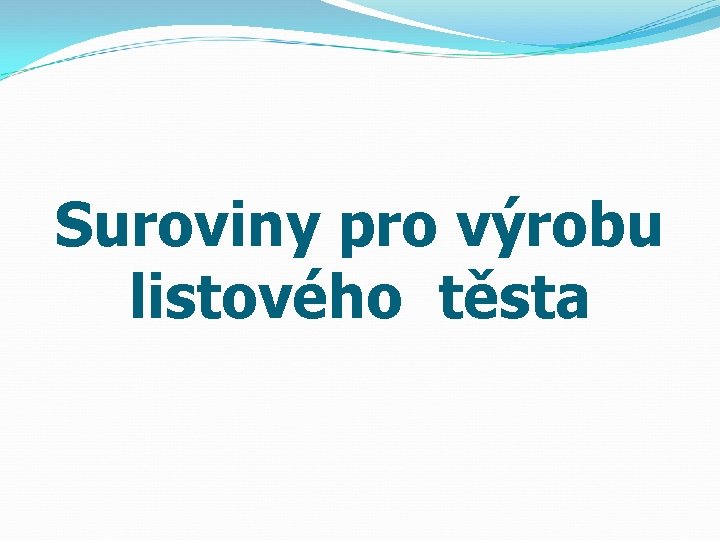 Suroviny pro výrobu listového těsta